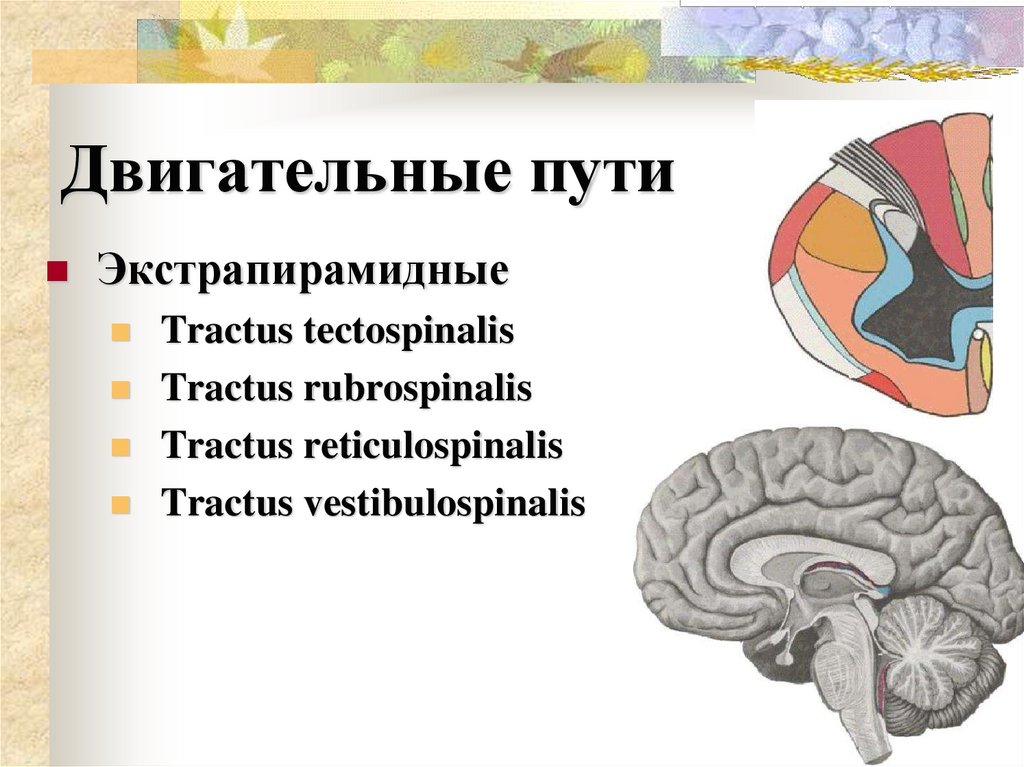 Двигательные пути

Экстрапирамидные

Tractus tectospinalis

Tractus rubrospinalis

Tractus reticulospinalis

Tractus vestibulospinalis